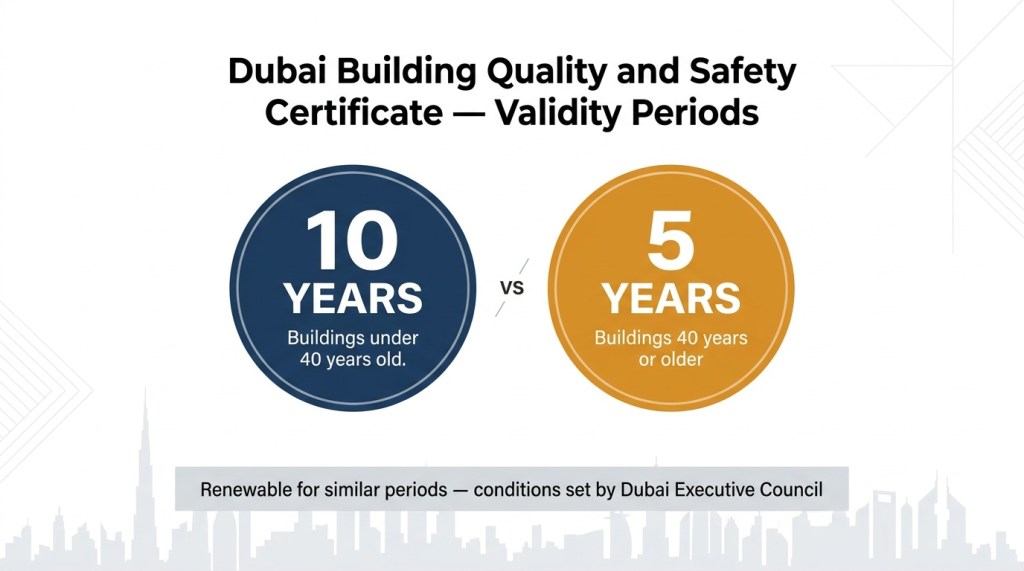 Dubai Building Quality and Safety Certificate — Validity Periods

10 YEARS
Buildings under 40 years old.

VS

5 YEARS
Buildings 40 years or older

Renewable for similar periods — conditions set by Dubai Executive Council